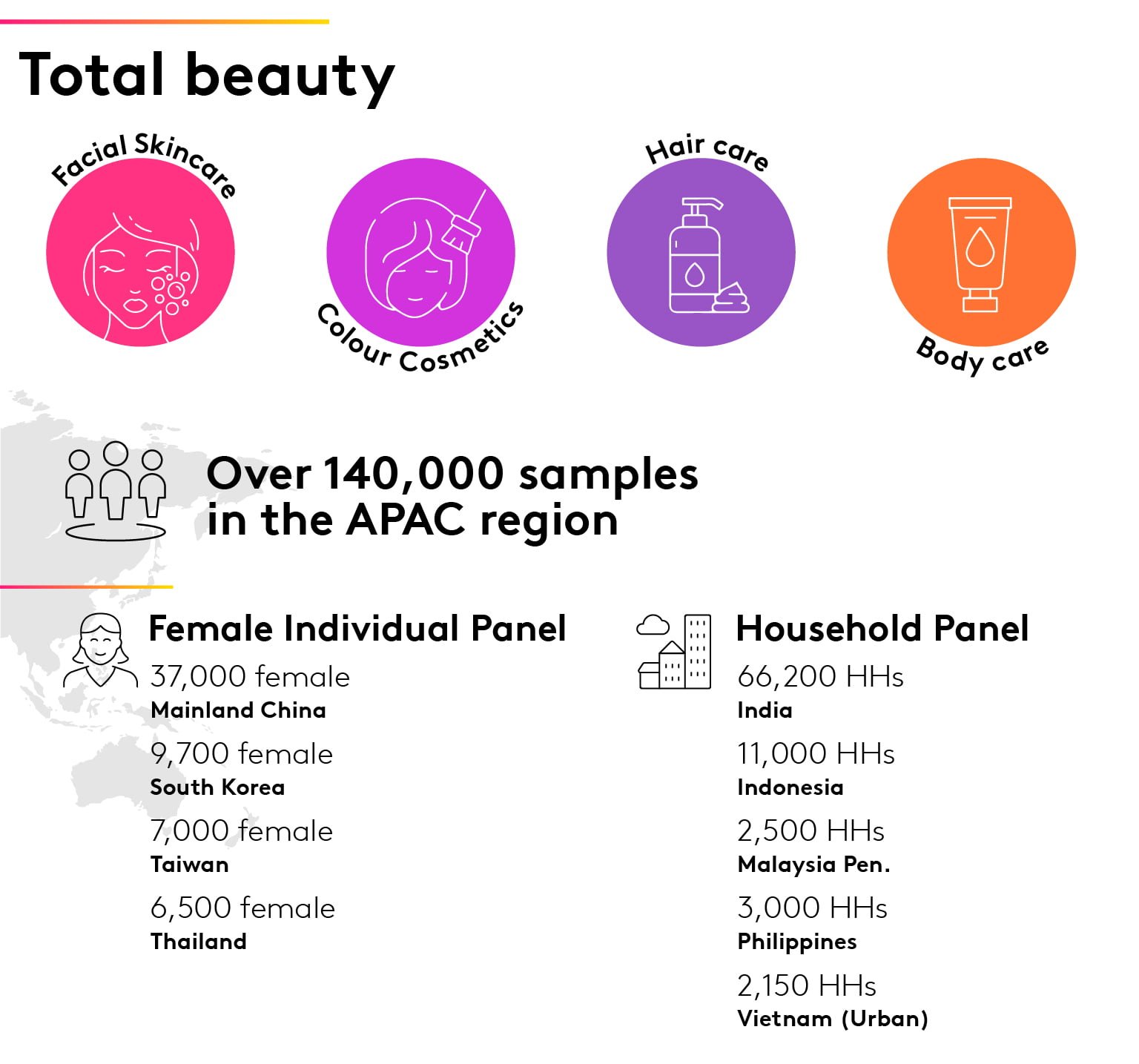 Total beauty

Facial Skincare

Colour Cosmetics

Hair care

Body care

Over 140,000 samples in the APAC region

Female Individual Panel

37,000 female
Mainland China

9,700 female
South Korea

7,000 female
Taiwan

6,500 female
Thailand

Household Panel

66,200 HHs
India

11,000 HHs
Indonesia

2,500 HHs
Malaysia Pen.

3,000 HHs
Philippines

2,150 HHs
Vietnam (Urban)